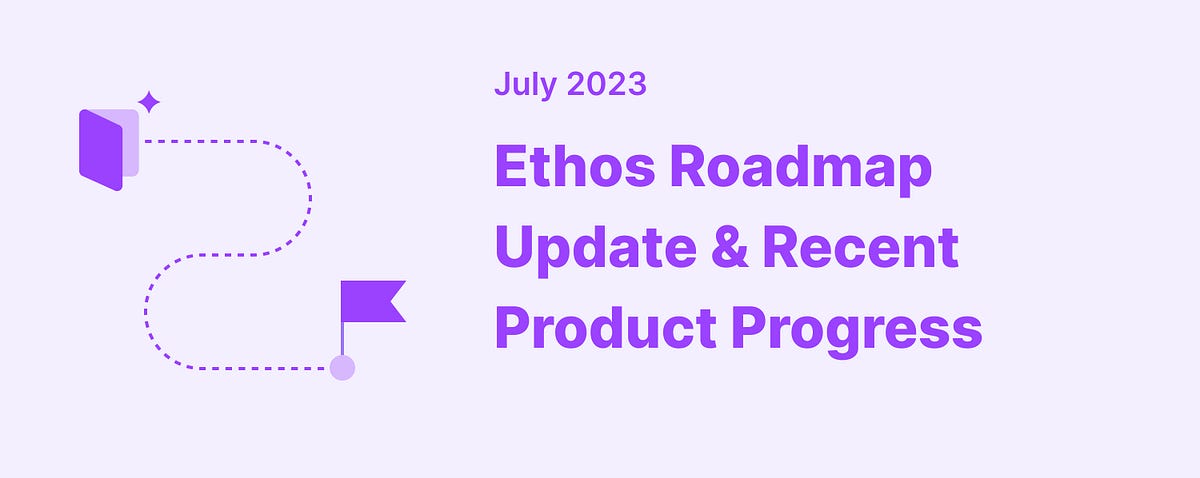 July 2023

Ethos Roadmap Update & Recent Product Progress